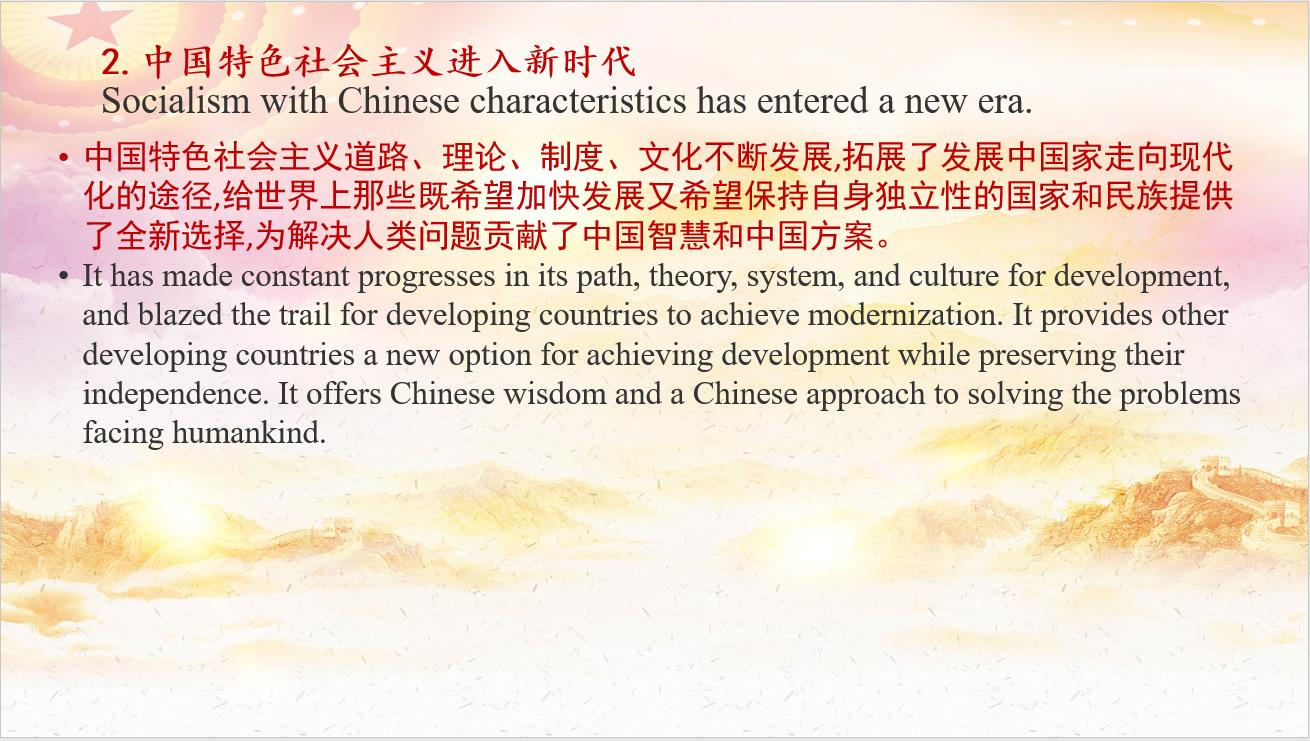 2. 中国特色社会主义进入新时代
Socialism with Chinese characteristics has entered a new era.

• 中国特色社会主义道路、理论、制度、文化不断发展,拓展了发展中国家走向现代化的途径,给世界上那些既希望加快发展又希望保持自身独立性的国家和民族提供了全新选择,为解决人类问题贡献了中国智慧和中国方案。

• It has made constant progresses in its path, theory, system, and culture for development, and blazed the trail for developing countries to achieve modernization. It provides other developing countries a new option for achieving development while preserving their independence. It offers Chinese wisdom and a Chinese approach to solving the problems facing humankind.